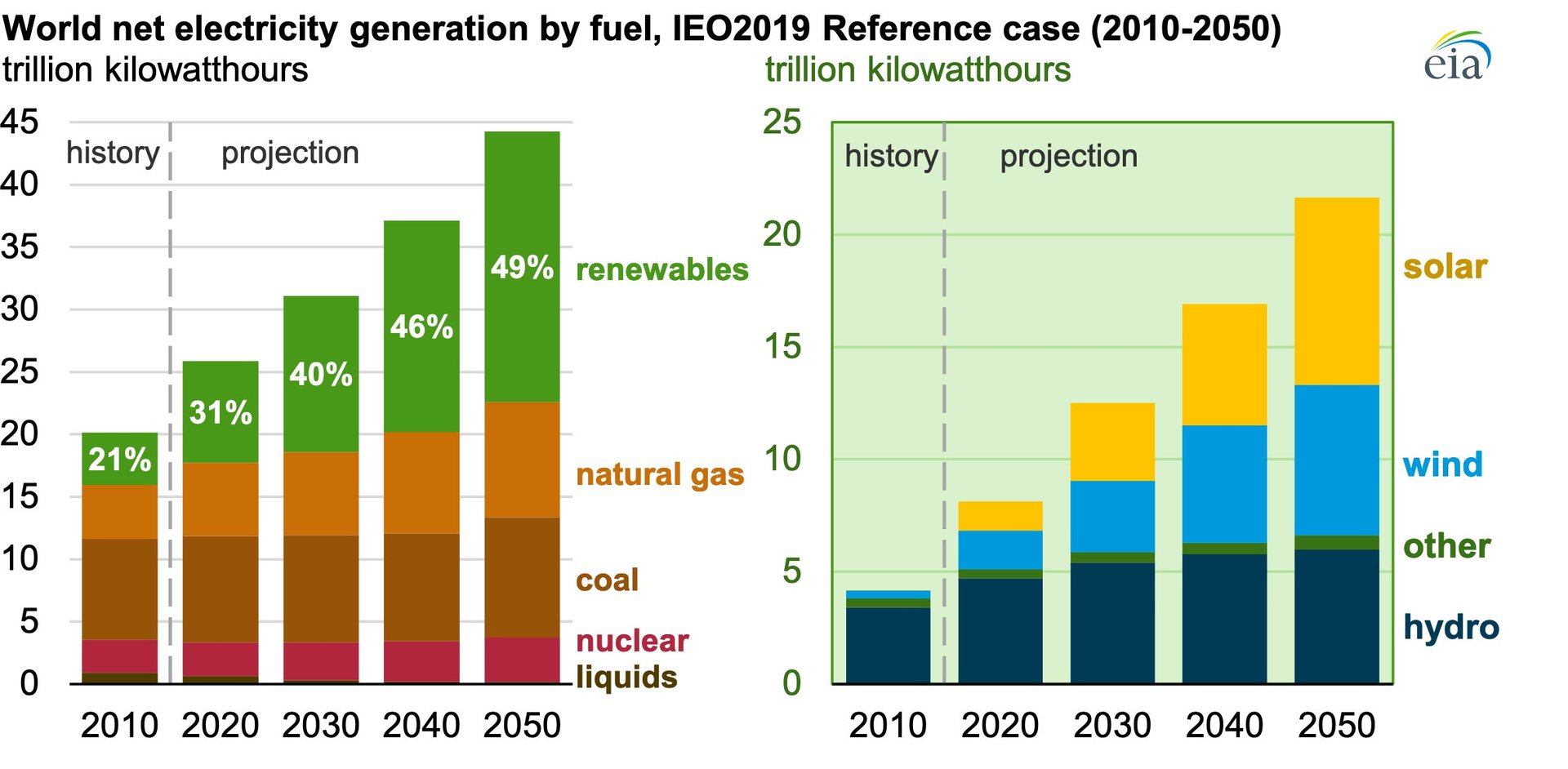 World net electricity generation by fuel, IEO2019 Reference case (2010-2050)
trillion kilowatthours

eia

45
40
35
30
25
20
15
10
5
0

history
projection

21%
31%
40%
46%
49%

renewables
natural gas
coal
nuclear
liquids

2010 2020 2030 2040 2050

trillion kilowatthours

25
20
15
10
5
0

history
projection

solar
wind
other
hydro

2010 2020 2030 2040 2050